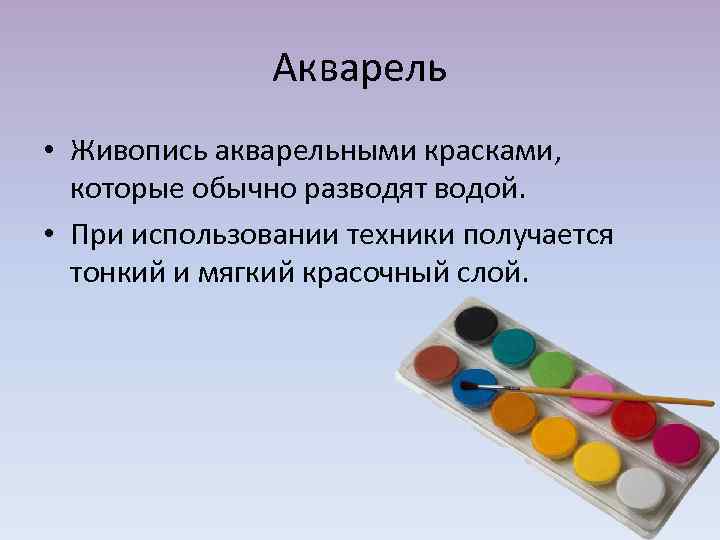 Акварель

• Живопись акварельными красками, которые обычно разводят водой.

• При использовании техники получается тонкий и мягкий красочный слой.